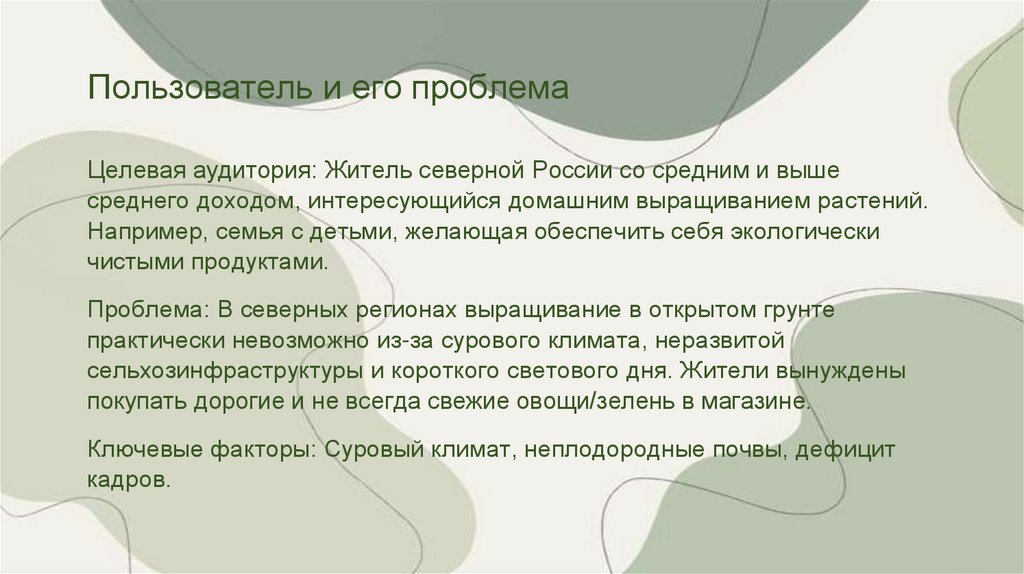 Пользователь и его проблема

Целевая аудитория: Житель северной России со средним и выше среднего доходом, интересующийся домашним выращиванием растений. Например, семья с детьми, желающая обеспечить себя экологически чистыми продуктами.

Проблема: В северных регионах выращивание в открытом грунте практически невозможно из-за сурового климата, неразвитой сельхозинфраструктуры и короткого светового дня. Жители вынуждены покупать дорогие и не всегда свежие овощи/зелень в магазине.

Ключевые факторы: Суровый климат, неплодородные почвы, дефицит кадров.